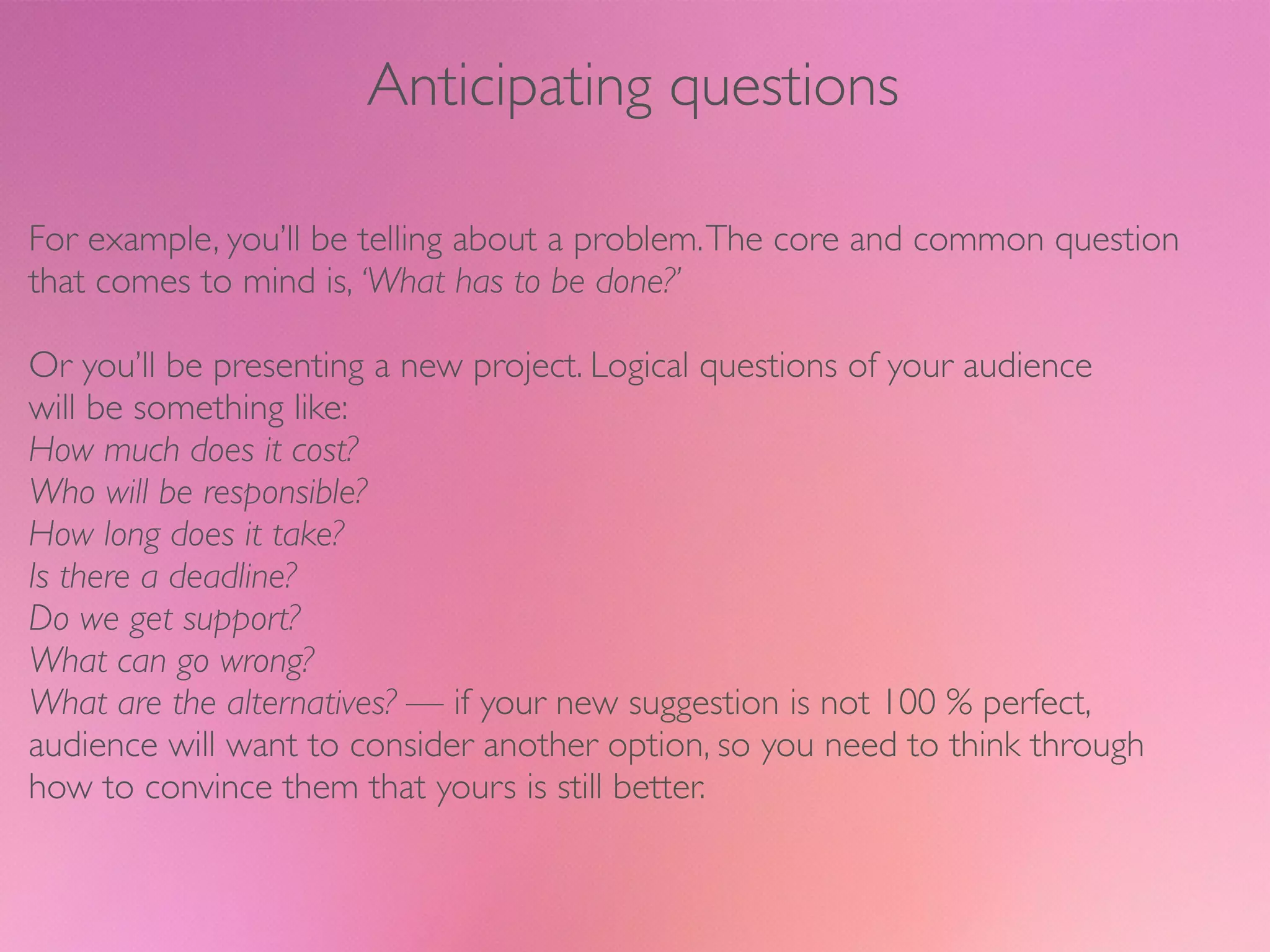 Anticipating questions

For example, you'll be telling about a problem. The core and common question that comes to mind is, 'What has to be done?'

Or you'll be presenting a new project. Logical questions of your audience will be something like:
How much does it cost?
Who will be responsible?
How long does it take?
Is there a deadline?
Do we get support?
What can go wrong?
What are the alternatives? — if your new suggestion is not 100 % perfect, audience will want to consider another option, so you need to think through how to convince them that yours is still better.